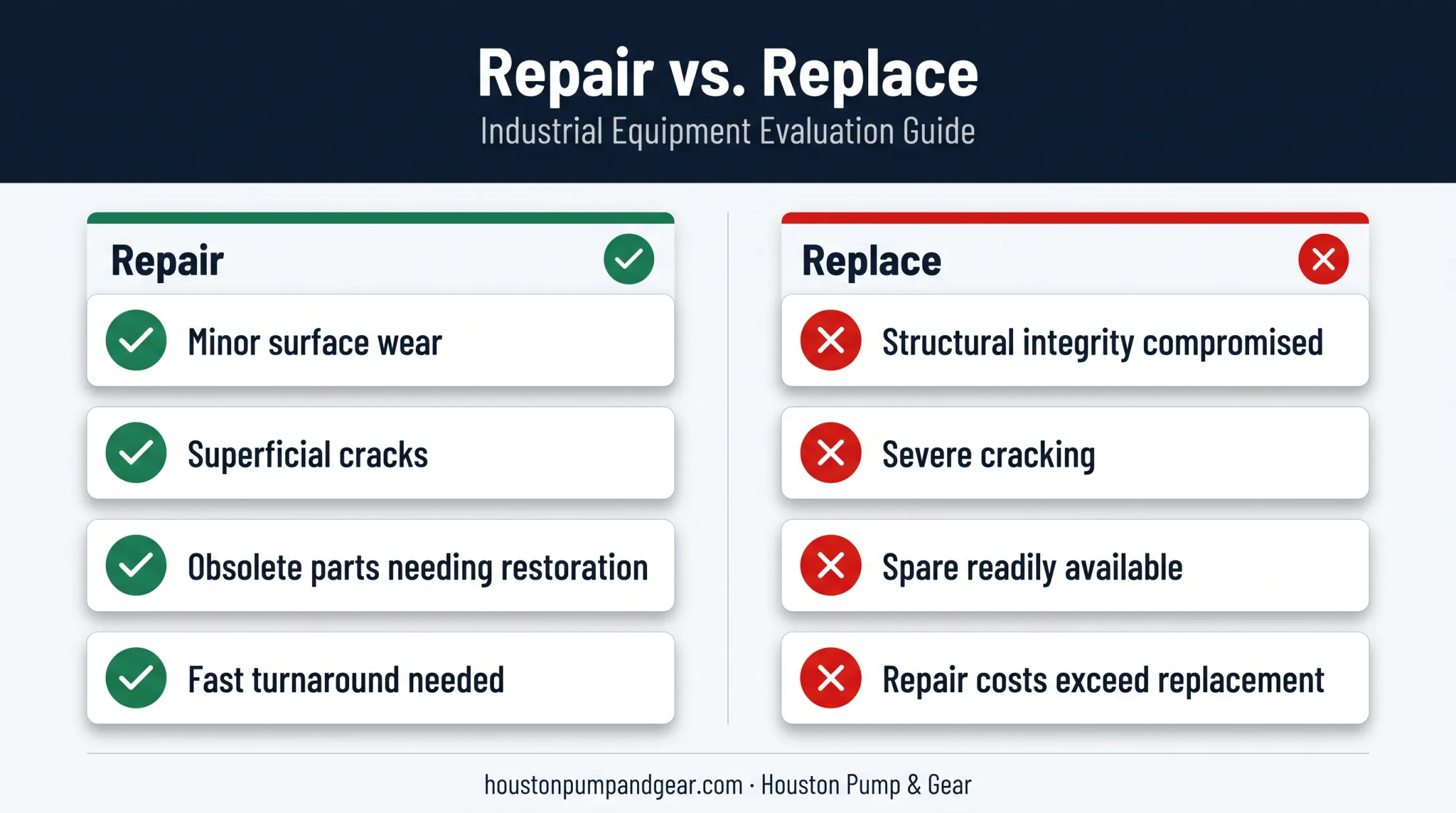 Repair vs. Replace

Industrial Equipment Evaluation Guide

Repair

Minor surface wear

Superficial cracks

Obsolete parts needing restoration

Fast turnaround needed

Replace

Structural integrity compromised

Severe cracking

Spare readily available

Repair costs exceed replacement

houstonpumpandgear.com · Houston Pump & Gear